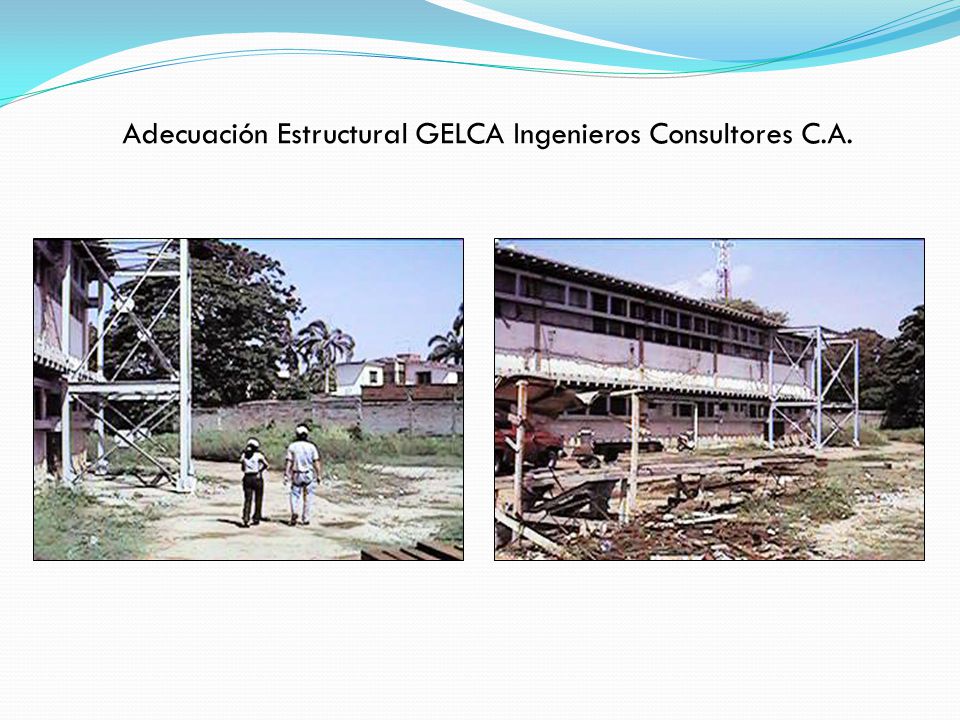 Adecuación Estructural GELCA Ingenieros Consultores C.A.